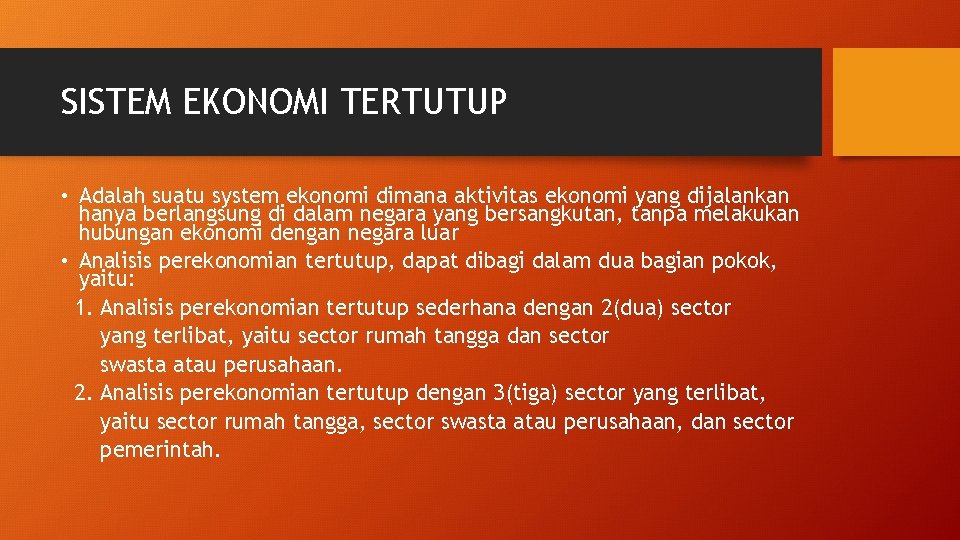 SISTEM EKONOMI TERTUTUP

• Adalah suatu system ekonomi dimana aktivitas ekonomi yang dijalankan hanya berlangsung di dalam negara yang bersangkutan, tanpa melakukan hubungan ekonomi dengan negara luar

• Analisis perekonomian tertutup, dapat dibagi dalam dua bagian pokok, yaitu:

1. Analisis perekonomian tertutup sederhana dengan 2(dua) sector yang terlibat, yaitu sector rumah tangga dan sector swasta atau perusahaan.

2. Analisis perekonomian tertutup dengan 3(tiga) sector yang terlibat, yaitu sector rumah tangga, sector swasta atau perusahaan, dan sector pemerintah.